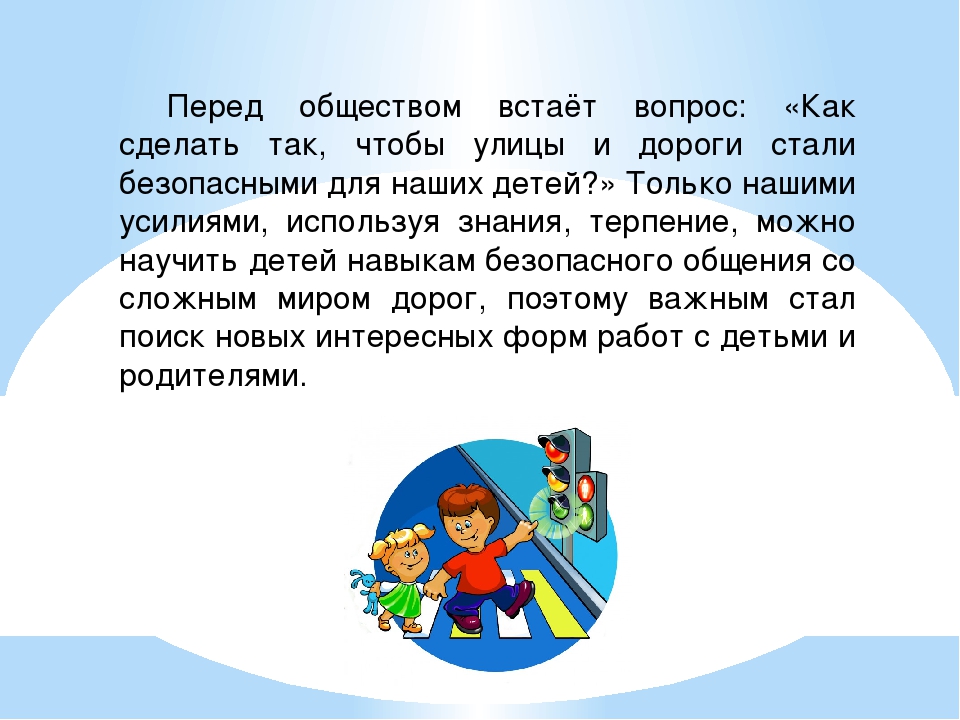 Перед обществом встаёт вопрос: «Как сделать так, чтобы улицы и дороги стали безопасными для наших детей?» Только нашими усилиями, используя знания, терпение, можно научить детей навыкам безопасного общения со сложным миром дорог, поэтому важным стал поиск новых интересных форм работ с детьми и родителями.